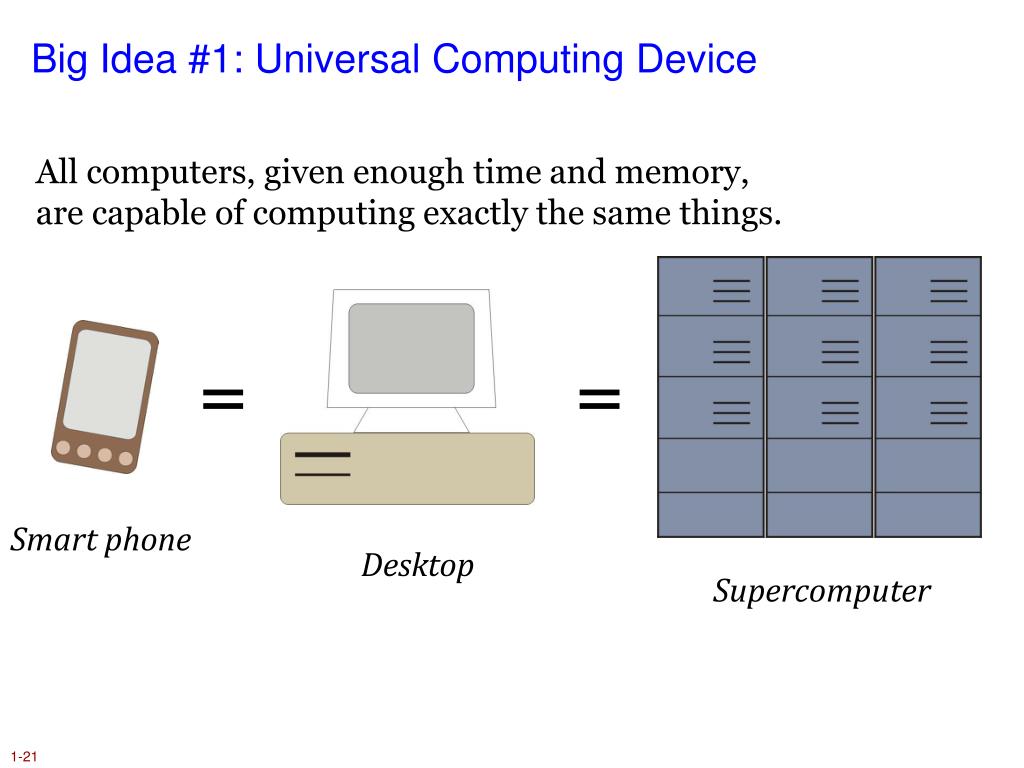 Big Idea #1: Universal Computing Device

All computers, given enough time and memory, are capable of computing exactly the same things.

=

=

Smart phone

Desktop

Supercomputer

1-21